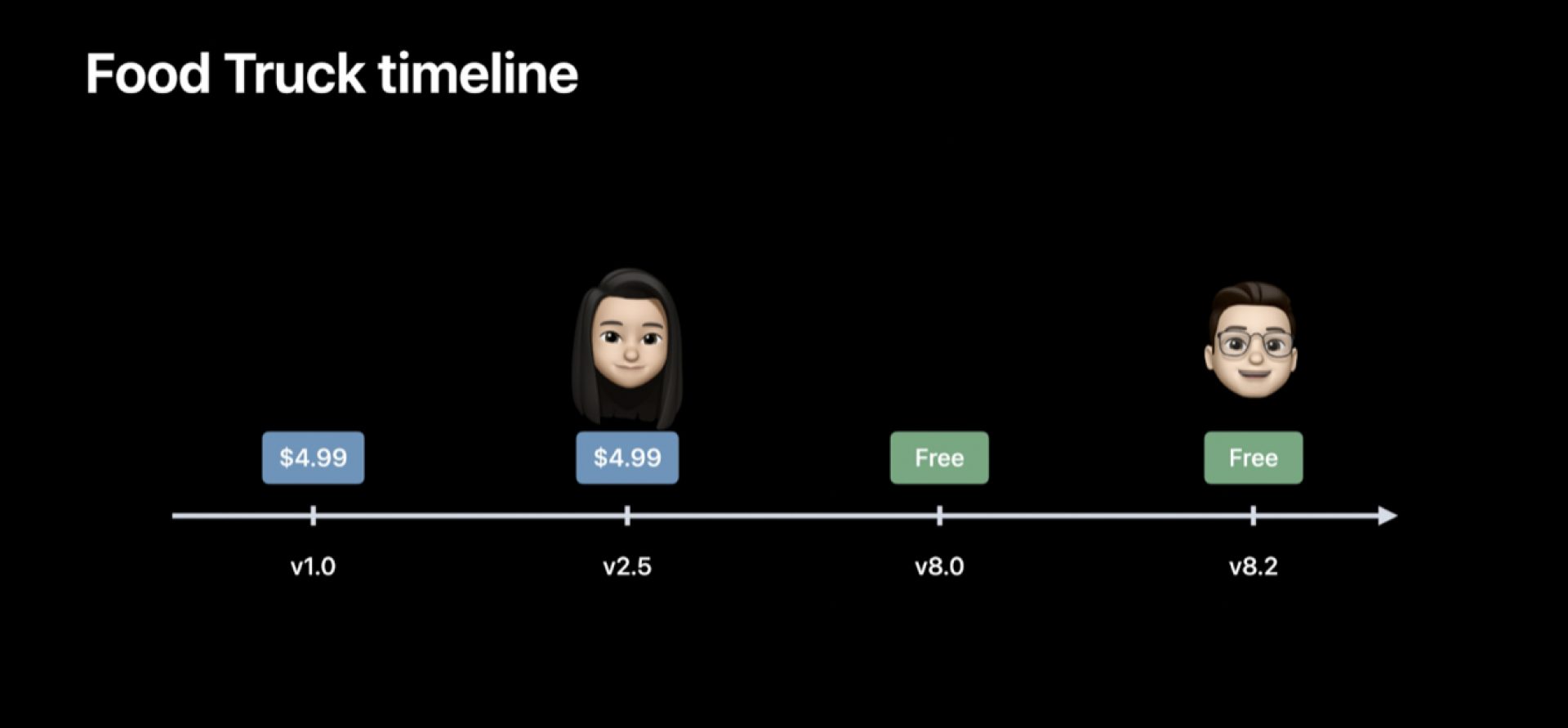 Food Truck timeline

\$4.99

\$4.99

Free

Free

v1.0

v2.5

v8.0

v8.2